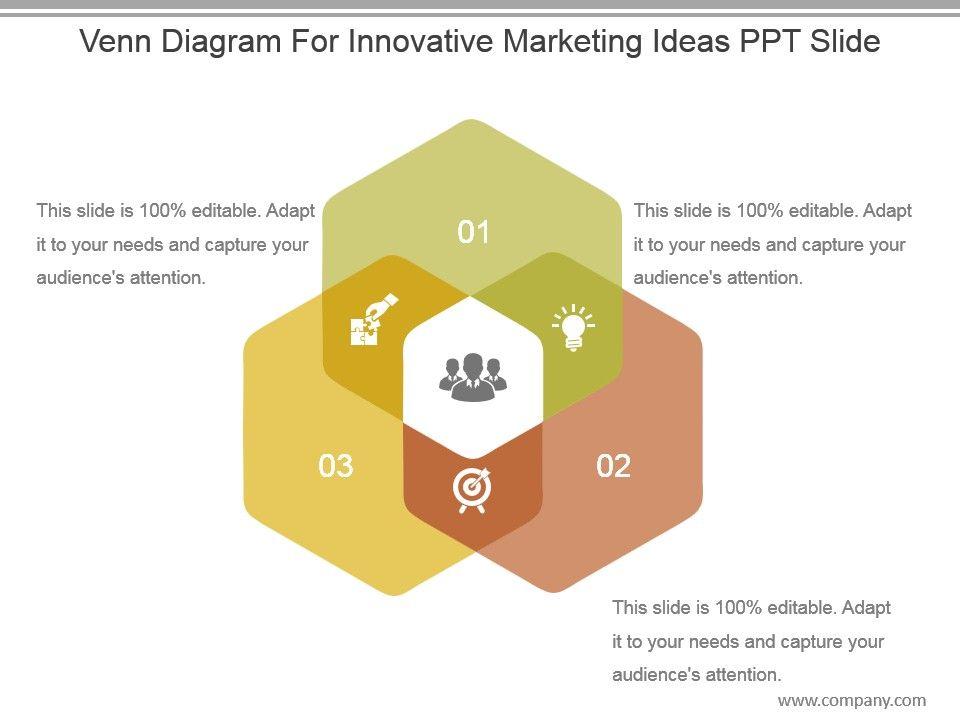 Venn Diagram For Innovative Marketing Ideas PPT Slide

This slide is 100% editable. Adapt it to your needs and capture your audience's attention.

01

This slide is 100% editable. Adapt it to your needs and capture your audience's attention.

03

02

This slide is 100% editable. Adapt it to your needs and capture your audience's attention.

www.company.com